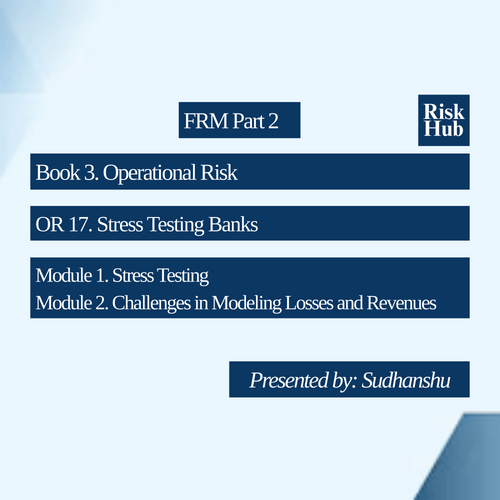 FRM Part 2

Risk Hub

Book 3. Operational Risk

OR 17. Stress Testing Banks

Module 1. Stress Testing
Module 2. Challenges in Modeling Losses and Revenues

Presented by: Sudhanshu